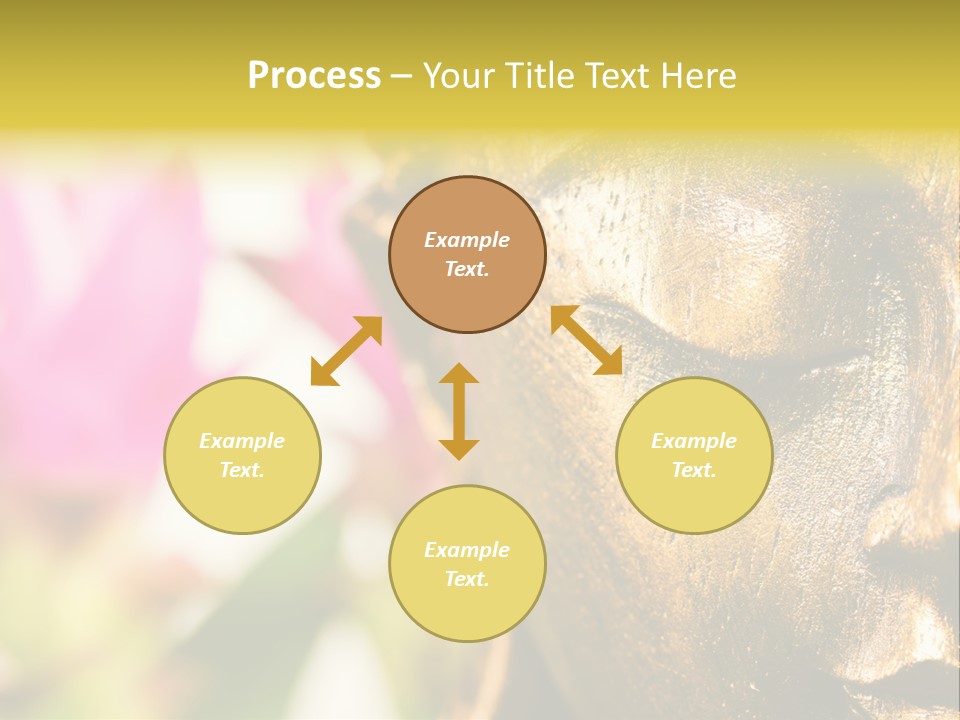 Process – Your Title Text Here

Example Text.

Example Text.

Example Text.

Example Text.